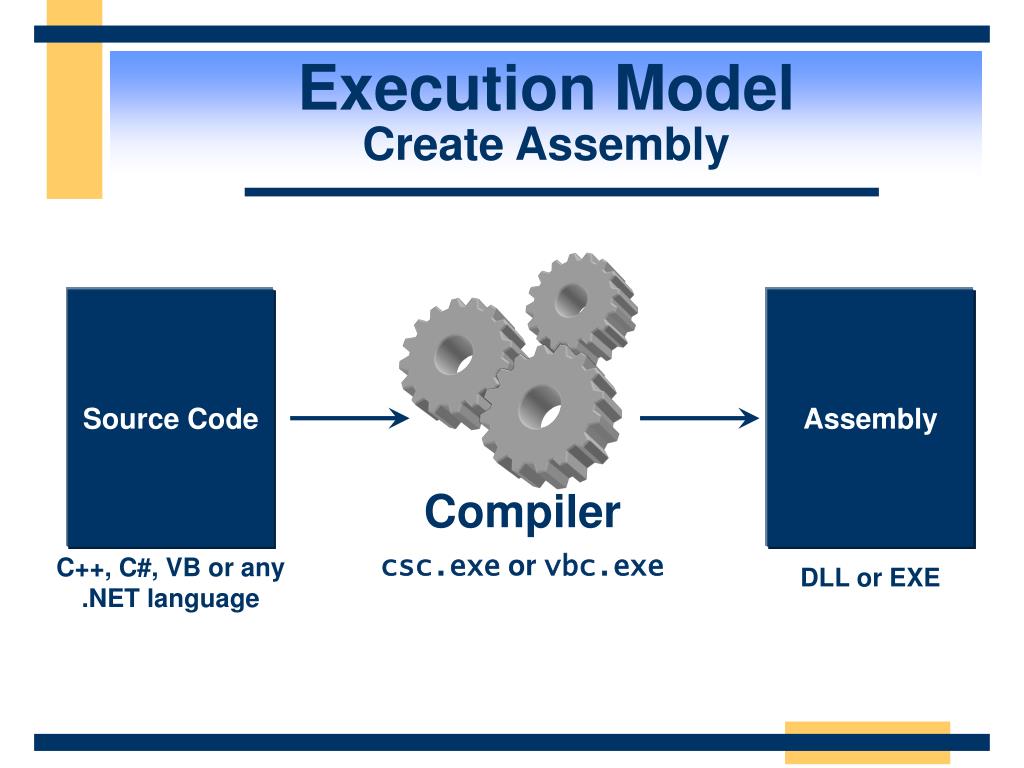 Execution Model
Create Assembly

Source Code

C++, C#, VB or any .NET language

Compiler

csc.exe or vbc.exe

Assembly

DLL or EXE